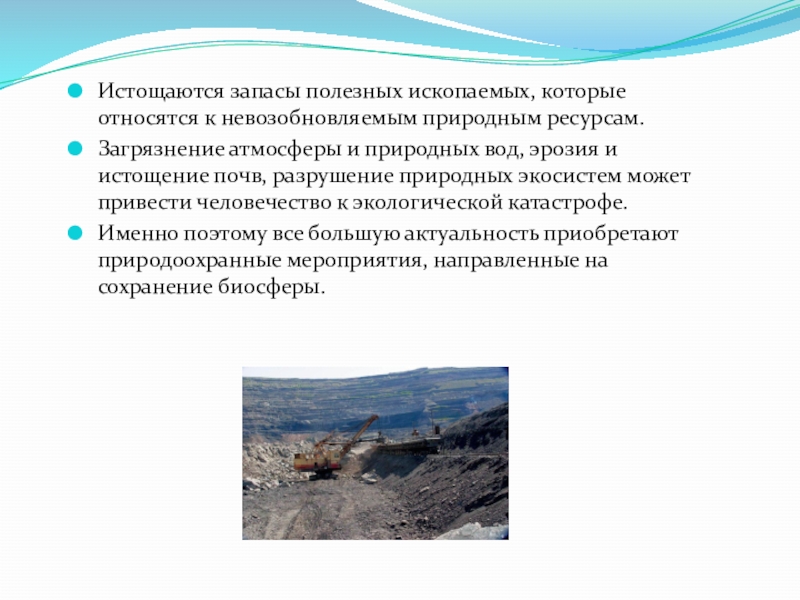 Истощаются запасы полезных ископаемых, которые относятся к невозобновляемым природным ресурсам.

Загрязнение атмосферы и природных вод, эрозия и истощение почв, разрушение природных экосистем может привести человечество к экологической катастрофе.

Именно поэтому все большую актуальность приобретают природоохранные мероприятия, направленные на сохранение биосферы.